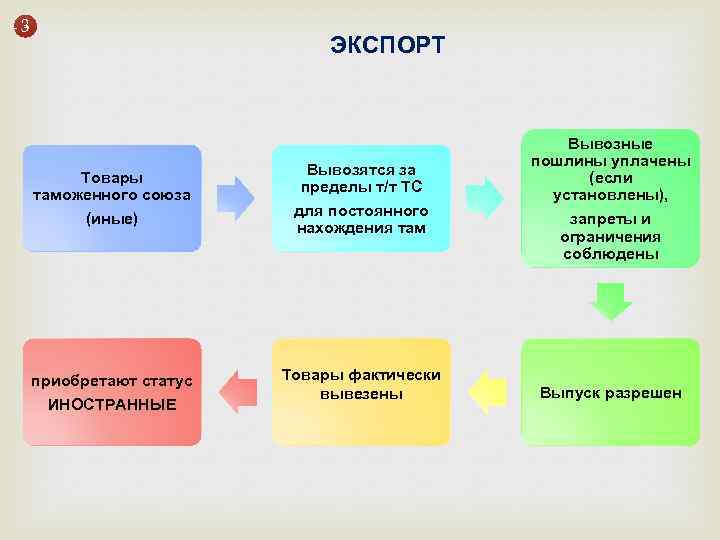 3

ЭКСПОРТ

Товары таможенного союза

(иные)

Вывозятся за пределы т/т ТС

для постоянного нахождения там

Вывозные пошлины уплачены (если установлены),

запреты и ограничения соблюдены

Выпуск разрешен

Товары фактически вывезены

приобретают статус ИНОСТРАННЫЕ